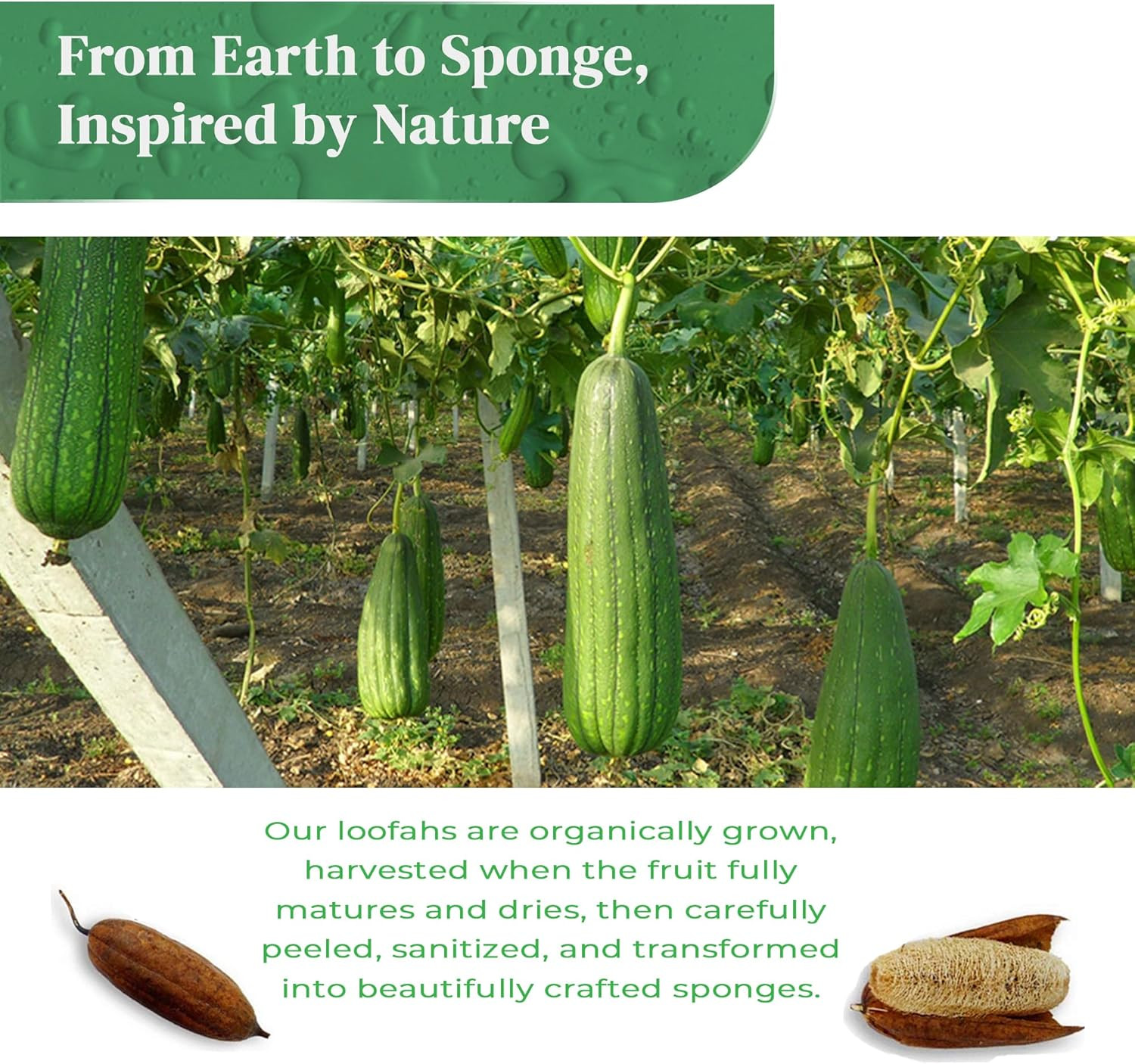 From Earth to Sponge, Inspired by Nature

Our loofahs are organically grown, harvested when the fruit fully matures and dries, then carefully peeled, sanitized, and transformed into beautifully crafted sponges.